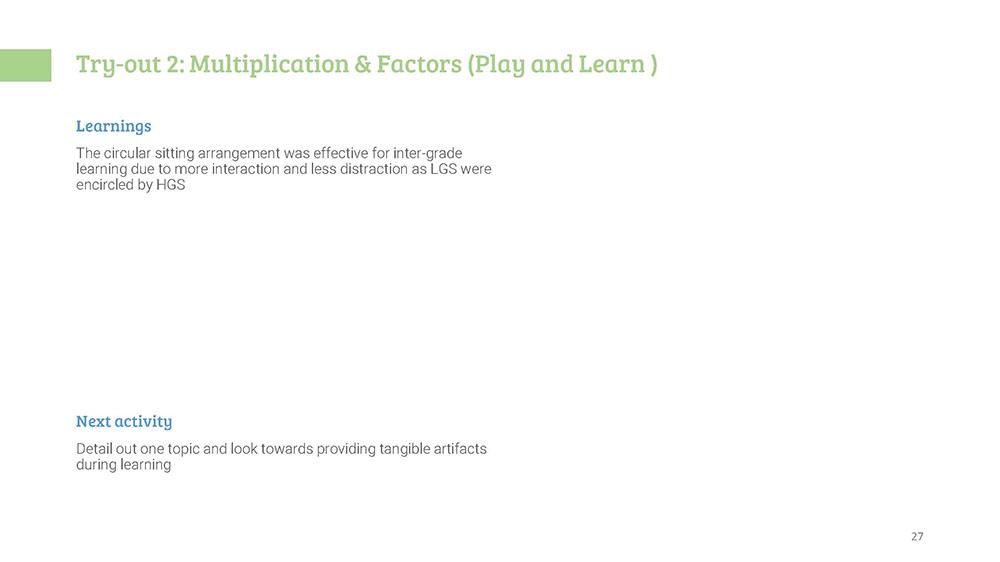 Try-out 2: Multiplication & Factors (Play and Learn )

Learnings

The circular sitting arrangement was effective for inter-grade learning due to more interaction and less distraction as LGS were encircled by HGS

Next activity

Detail out one topic and look towards providing tangible artifacts during learning

27